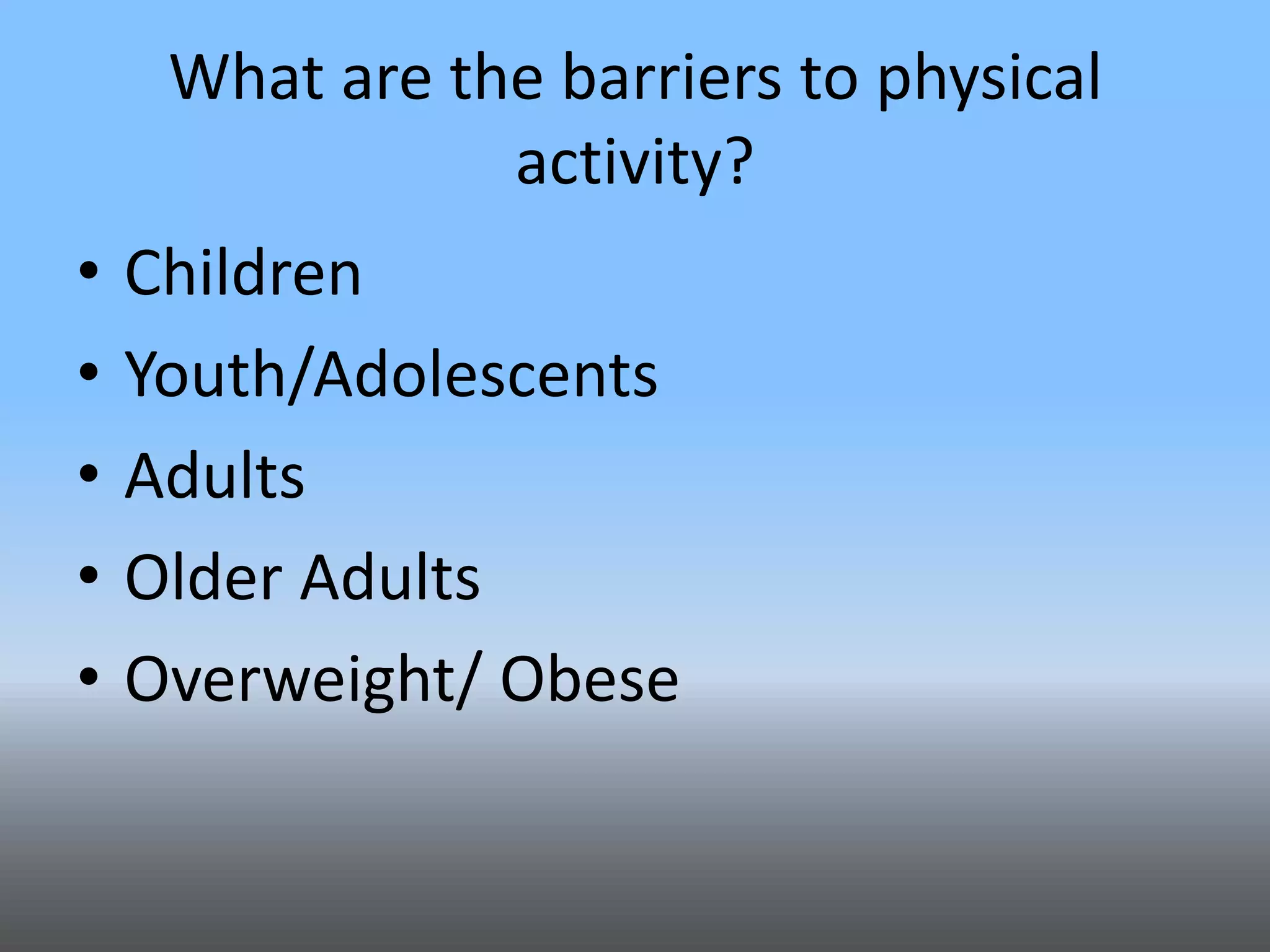 What are the barriers to physical activity?

• Children
• Youth/Adolescents
• Adults
• Older Adults
• Overweight/ Obese